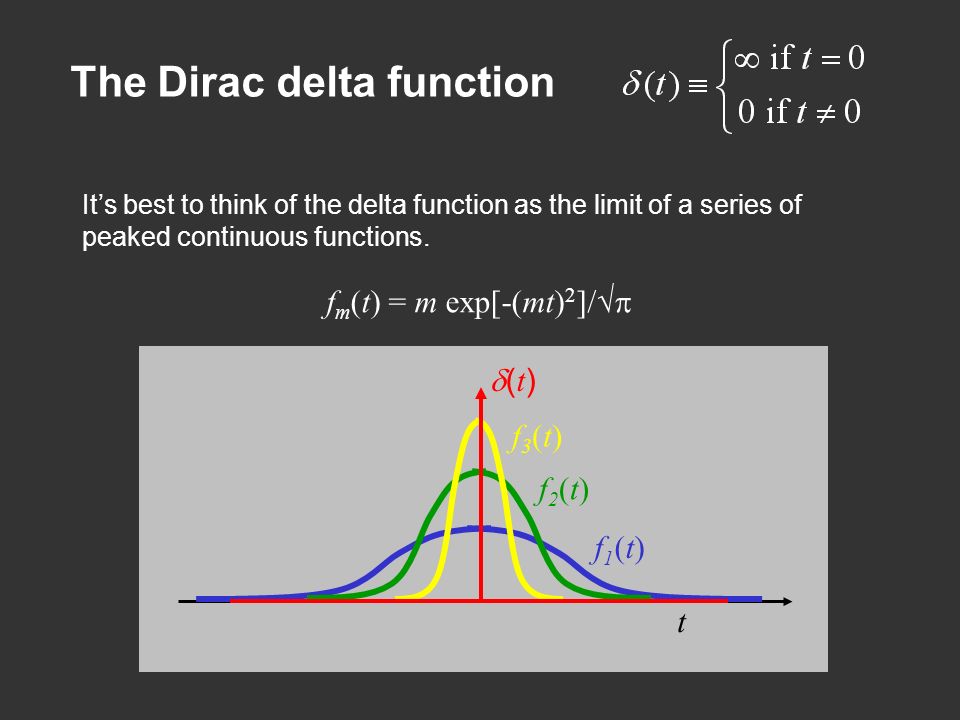 The Dirac delta function

$\delta(t) \equiv \begin{cases} \infty \text{ if } t = 0 \\ 0 \text{ if } t \neq 0 \end{cases}$

It’s best to think of the delta function as the limit of a series of peaked continuous functions.

$f_m(t) = m \exp[-(mt)^2]/\sqrt{\pi}$

$\delta(t)$

$f_3(t)$

$f_2(t)$

$f_1(t)$

$t$